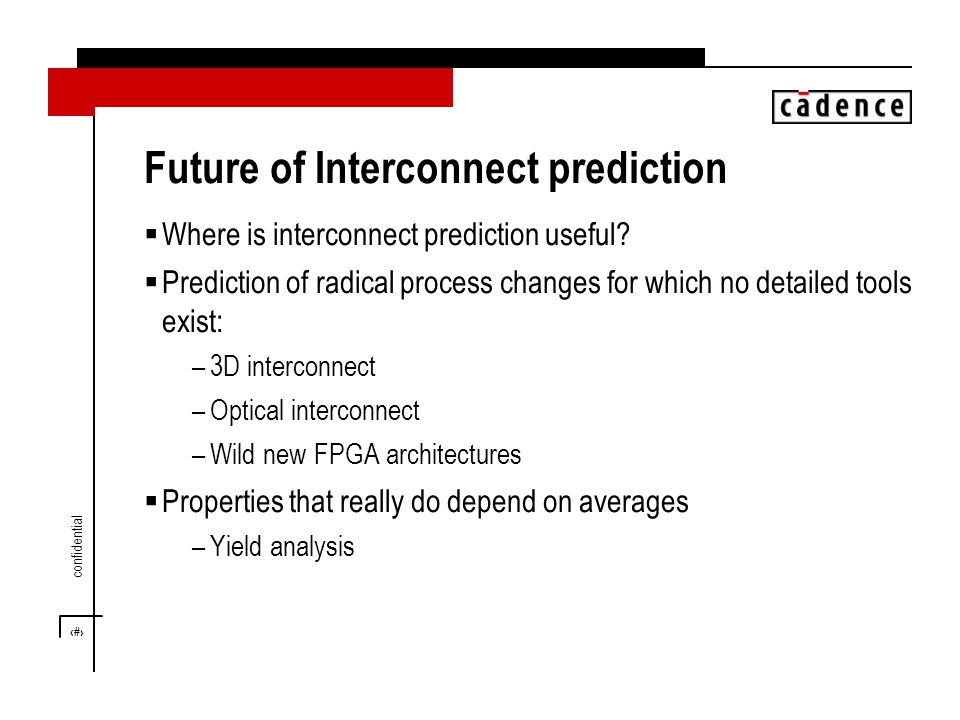 cādence

Future of Interconnect prediction

▪ Where is interconnect prediction useful?

▪ Prediction of radical process changes for which no detailed tools exist:

– 3D interconnect

– Optical interconnect

– Wild new FPGA architectures

▪ Properties that really do depend on averages

– Yield analysis

confidential

‹#›